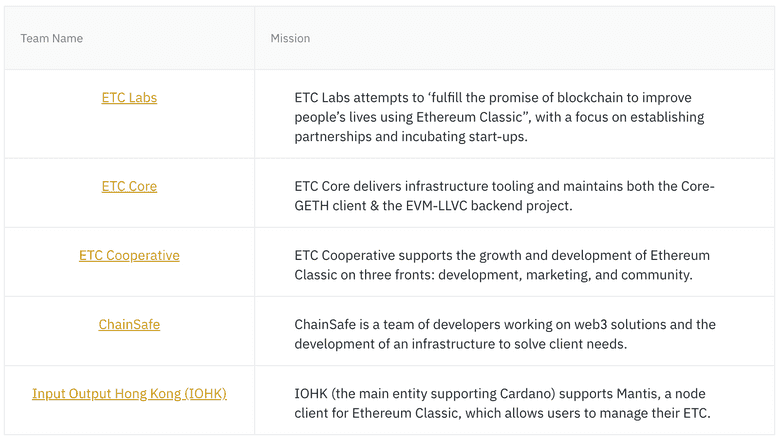 | Team Name | Mission |
|---|---|
| ETC Labs | ETC Labs attempts to ‘fulfill the promise of blockchain to improve people’s lives using Ethereum Classic”, with a focus on establishing partnerships and incubating start-ups. |
| ETC Core | ETC Core delivers infrastructure tooling and maintains both the Core-GETH client & the EVM-LLVC backend project. |
| ETC Cooperative | ETC Cooperative supports the growth and development of Ethereum Classic on three fronts: development, marketing, and community. |
| ChainSafe | ChainSafe is a team of developers working on web3 solutions and the development of an infrastructure to solve client needs. |
| Input Output Hong Kong (IOHK) | IOHK (the main entity supporting Cardano) supports Mantis, a node client for Ethereum Classic, which allows users to manage their ETC. |